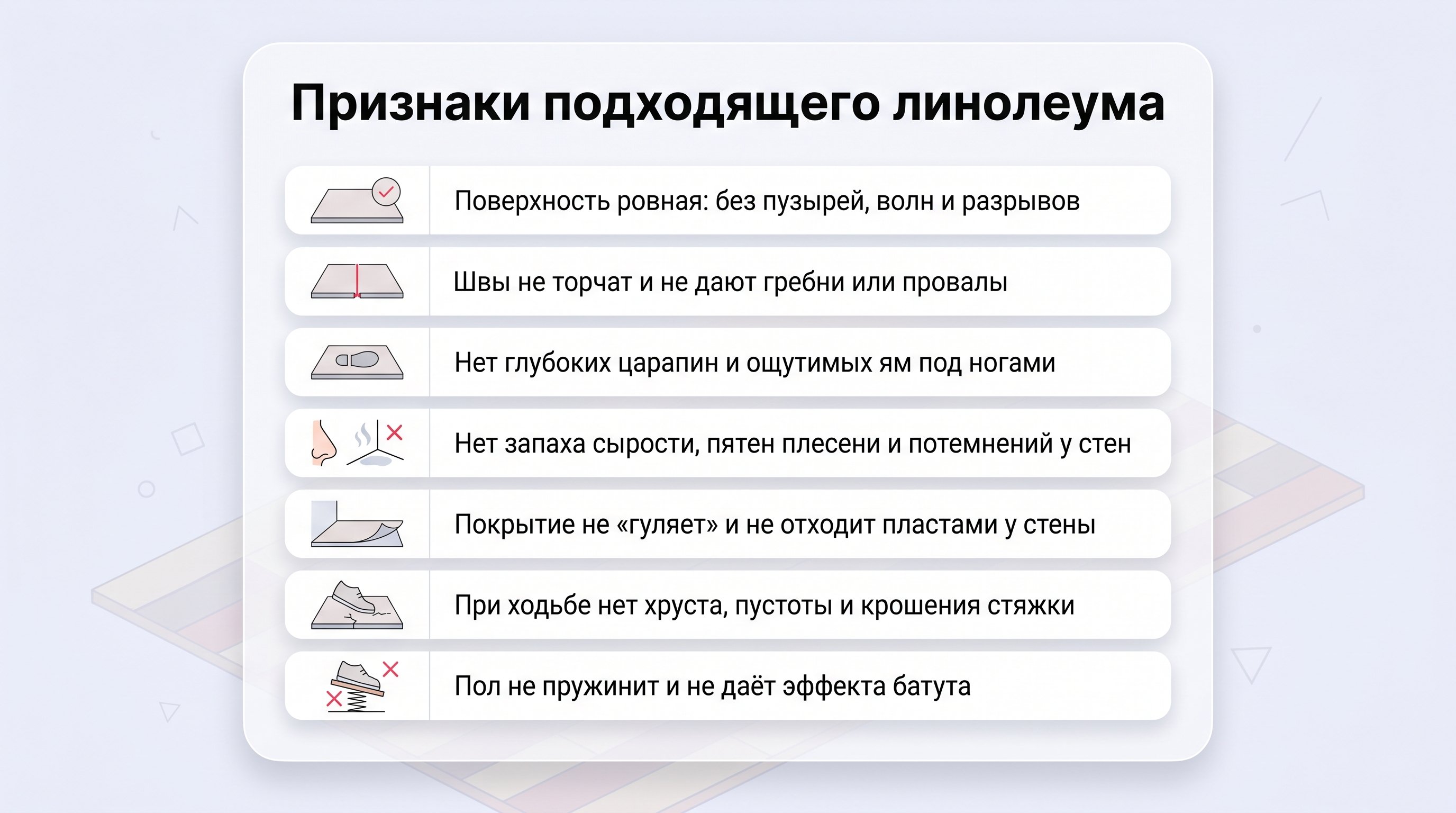 Признаки подходящего линолеума

Поверхность ровная: без пузырей, волн и разрывов

Швы не торчат и не дают гребни или провалы

Нет глубоких царапин и ощутимых ям под ногами

Нет запаха сырости, пятен плесени и потемнений у стен

Покрытие не «гуляет» и не отходит пластами у стены

При ходьбе нет хруста, пустоты и крошения стяжки

Пол не пружинит и не даёт эффекта батута